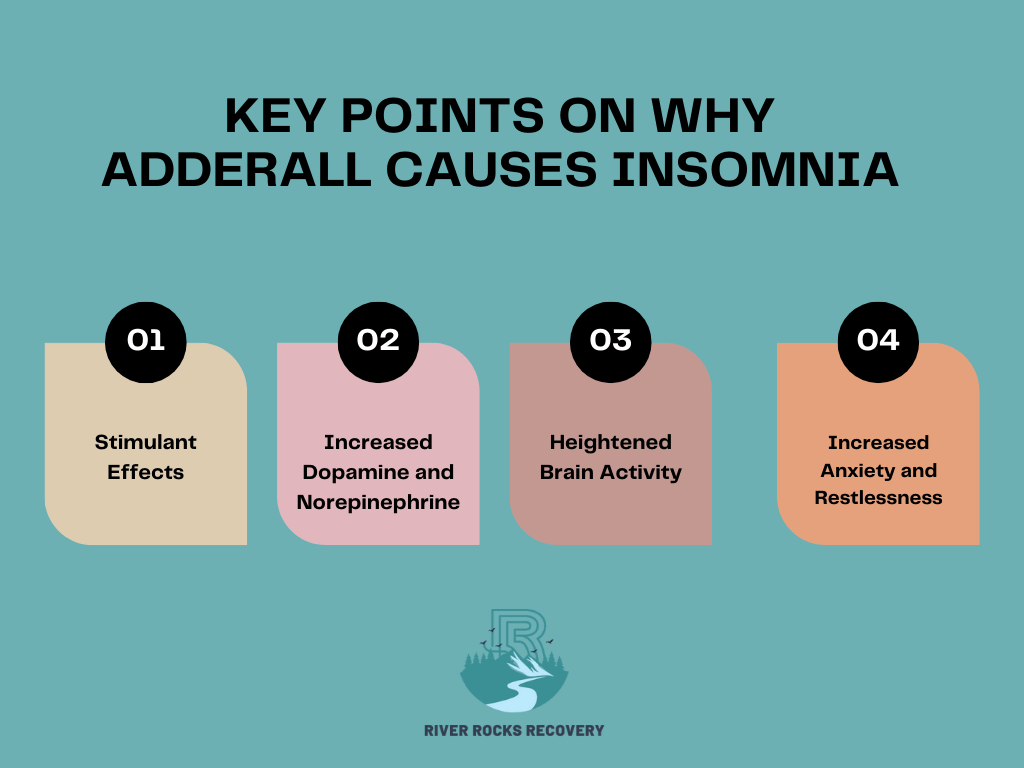 KEY POINTS ON WHY ADDERALL CAUSES INSOMNIA

01
Stimulant Effects

02
Increased Dopamine and Norepinephrine

03
Heightened Brain Activity

04
Increased Anxiety and Restlessness

RIVER ROCKS RECOVERY